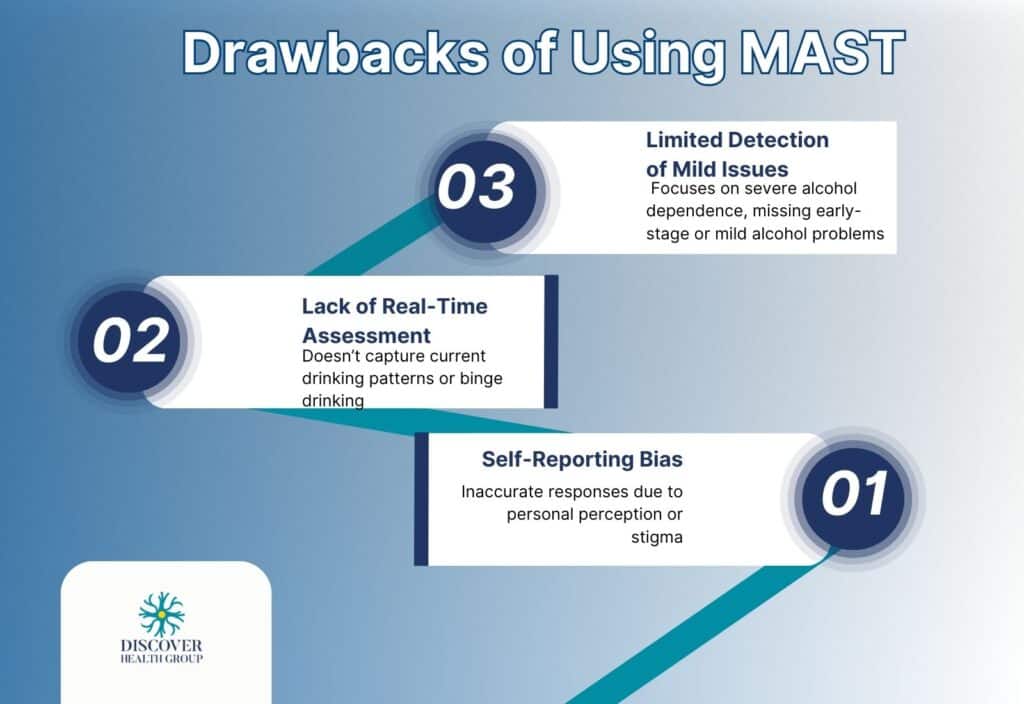 Drawbacks of Using MAST

03

Limited Detection of Mild Issues

Focuses on severe alcohol dependence, missing early-stage or mild alcohol problems

02

Lack of Real-Time Assessment

Doesn't capture current drinking patterns or binge drinking

Self-Reporting Bias

Inaccurate responses due to personal perception or stigma

01

DISCOVER HEALTH GROUP